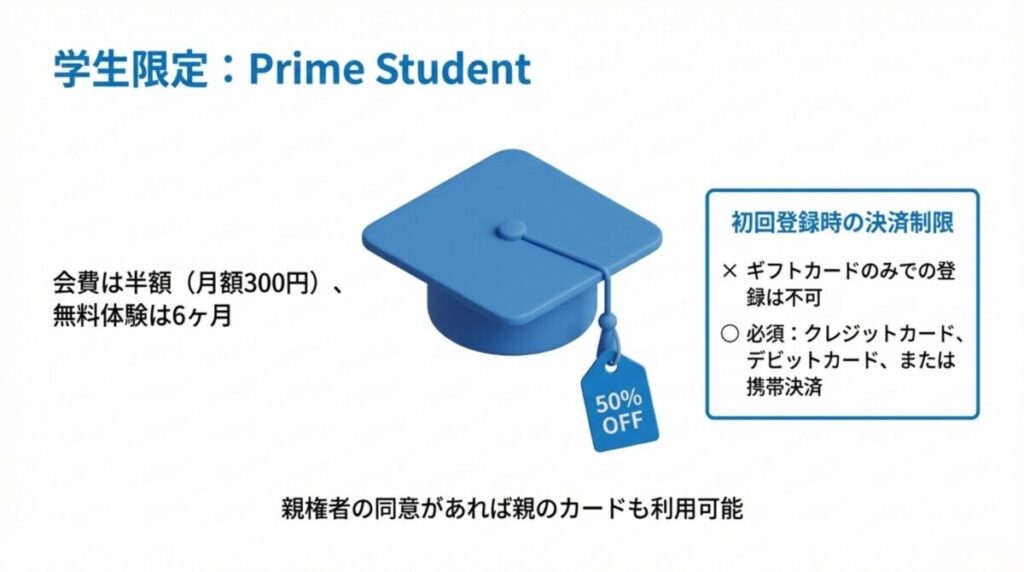 学生限定：Prime Student

会費は半額（月額300円）、無料体験は6ヶ月

50% OFF

初回登録時の決済制限

× ギフトカードのみでの登録は不可

○ 必須：クレジットカード、デビットカード、または携帯決済

親権者の同意があれば親のカードも利用可能